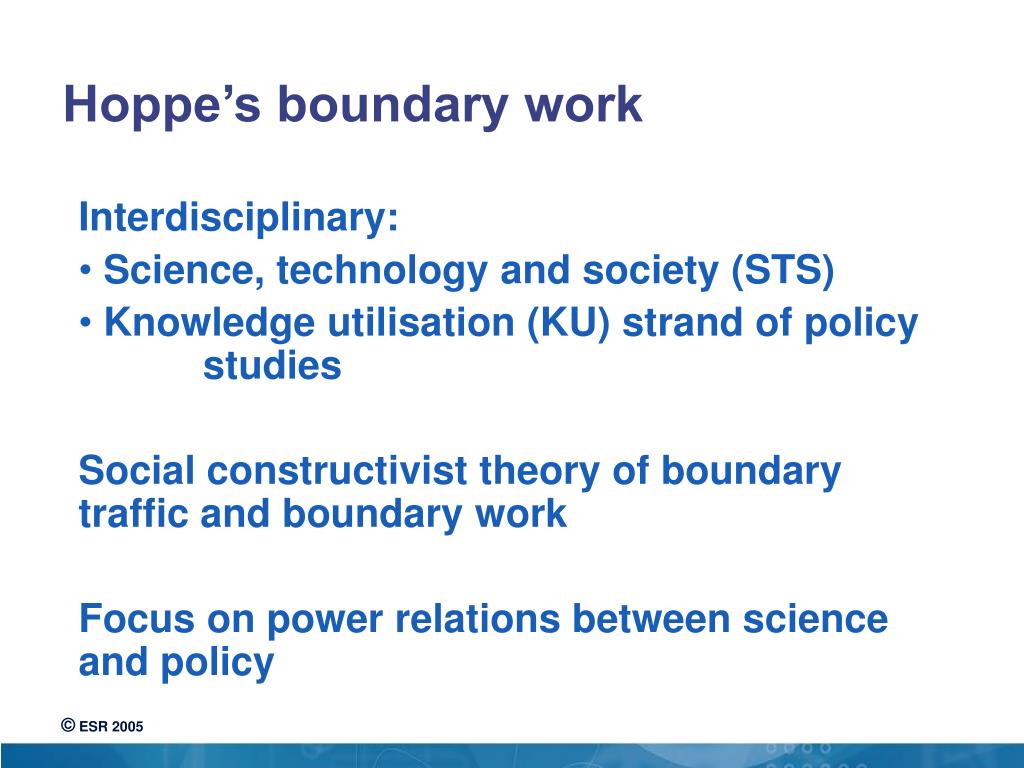 Hoppe’s boundary work

Interdisciplinary:
• Science, technology and society (STS)
• Knowledge utilisation (KU) strand of policy studies

Social constructivist theory of boundary traffic and boundary work

Focus on power relations between science and policy

© ESR 2005